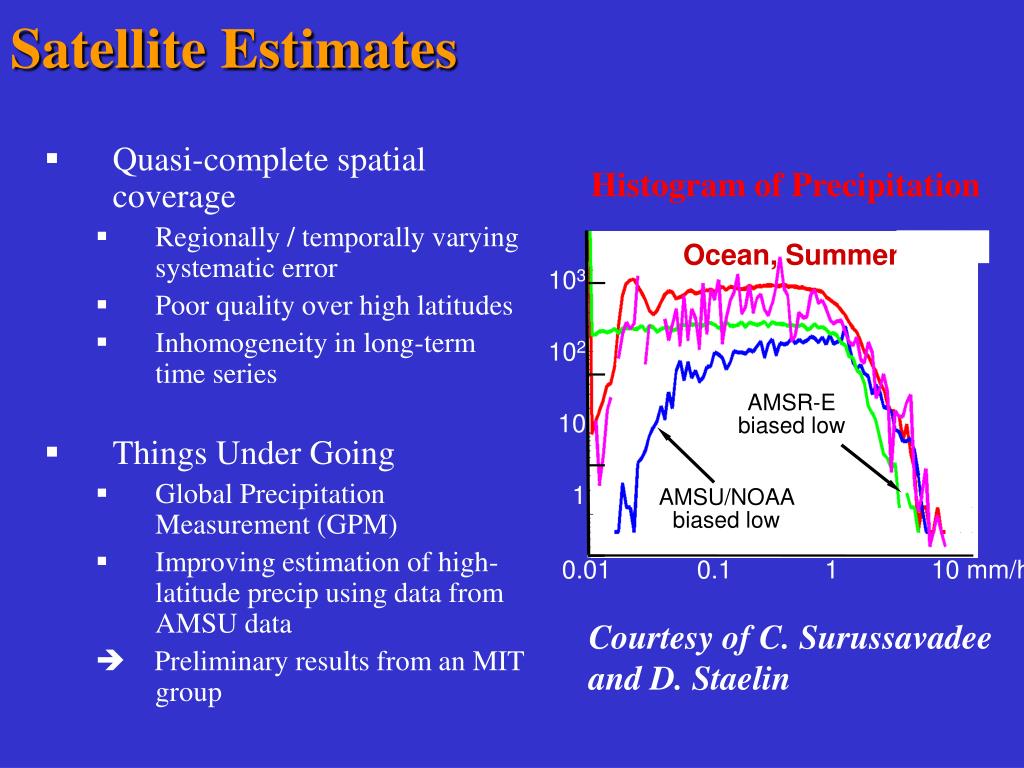 Satellite Estimates

▪ Quasi-complete spatial coverage
▪ Regionally / temporally varying systematic error
▪ Poor quality over high latitudes
▪ Inhomogeneity in long-term time series

▪ Things Under Going
▪ Global Precipitation Measurement (GPM)
▪ Improving estimation of high-latitude precip using data from AMSU data
➔ Preliminary results from an MIT group

Histogram of Precipitation

Ocean, Summer

$10^3$
$10^2$
10
1

AMSR-E biased low

AMSU/NOAA biased low

0.01
0.1
1
10 mm/h

Courtesy of C. Surussavadee and D. Staelin